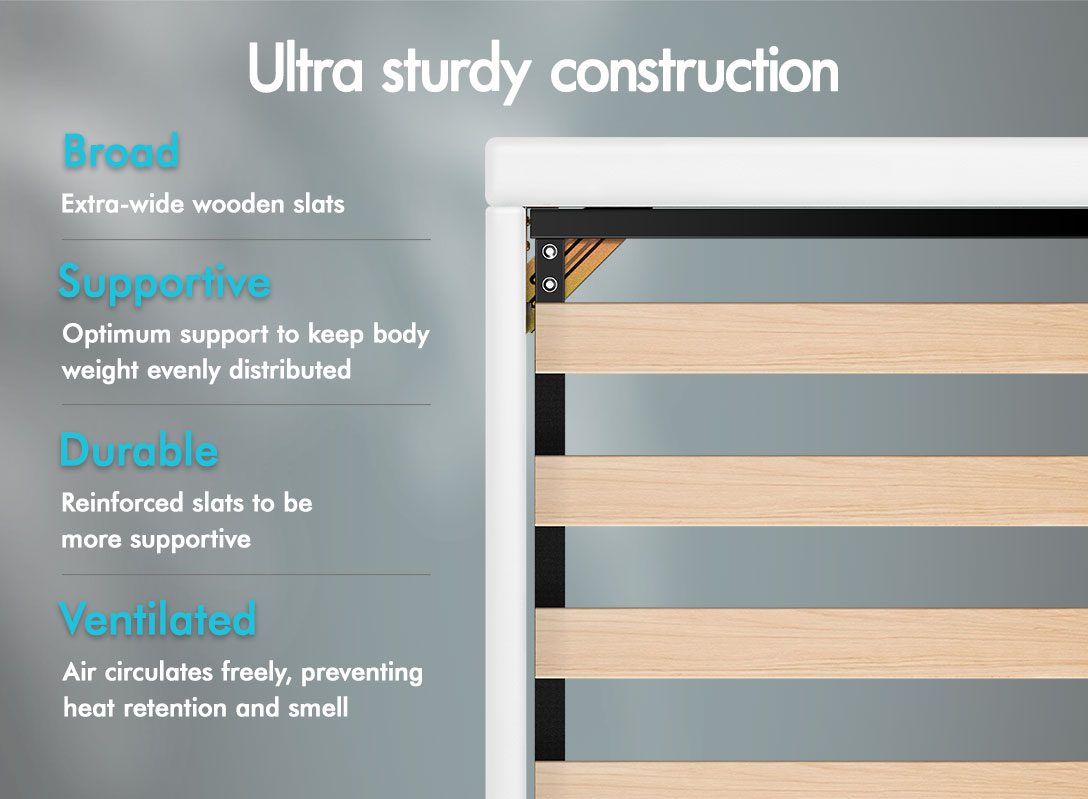 Ultra sturdy construction

Broad

Extra-wide wooden slats

Supportive

Optimum support to keep body weight evenly distributed

Durable

Reinforced slats to be more supportive

Ventilated

Air circulates freely, preventing heat retention and smell